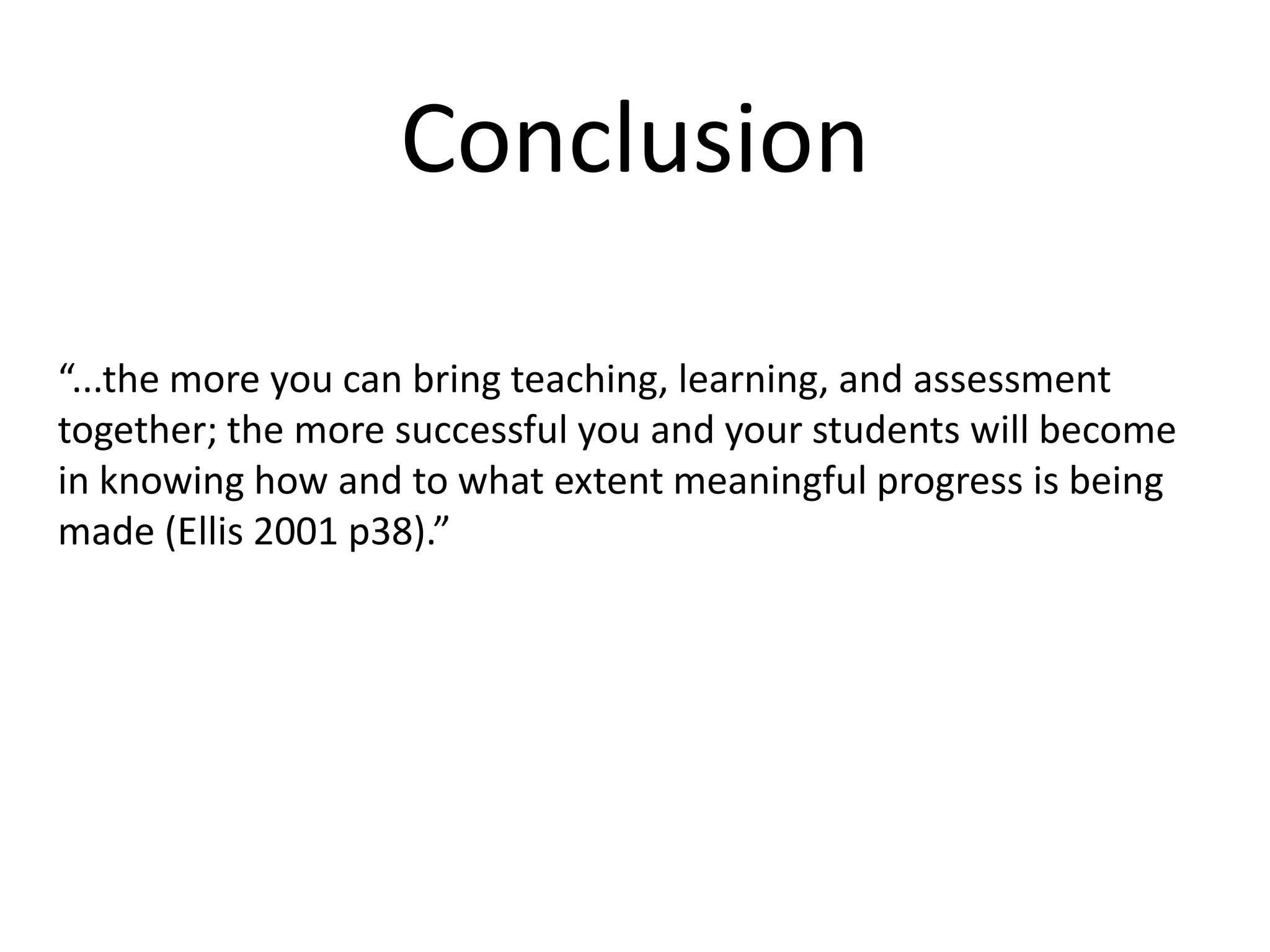 Conclusion

“...the more you can bring teaching, learning, and assessment together; the more successful you and your students will become in knowing how and to what extent meaningful progress is being made (Ellis 2001 p38).”